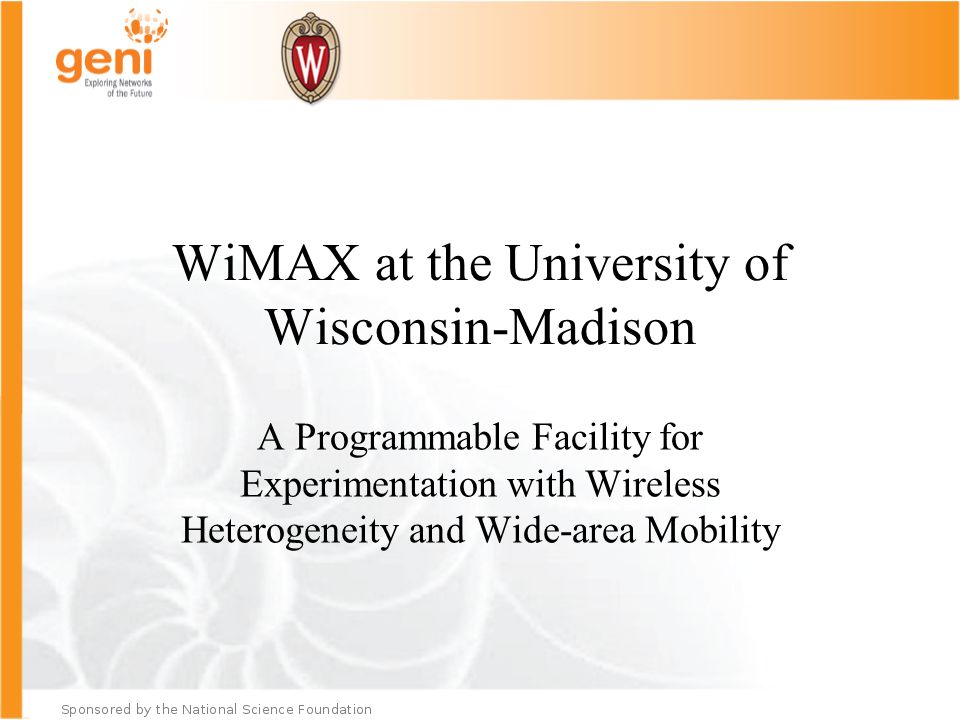 geni
Exploring Networks of the Future

W

WiMAX at the University of Wisconsin-Madison

A Programmable Facility for Experimentation with Wireless Heterogeneity and Wide-area Mobility

Sponsored by the National Science Foundation